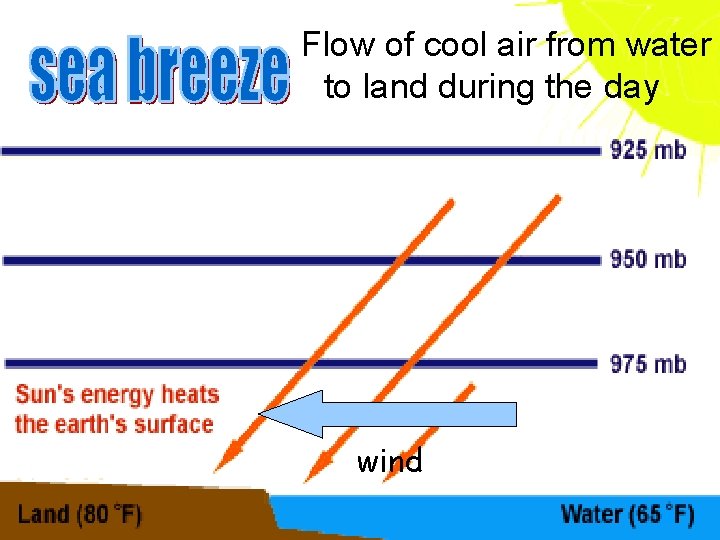 sea breeze

Flow of cool air from water to land during the day

925 mb

950 mb

975 mb

Sun's energy heats the earth's surface

wind

Land (80 °F)

Water (65 °F)